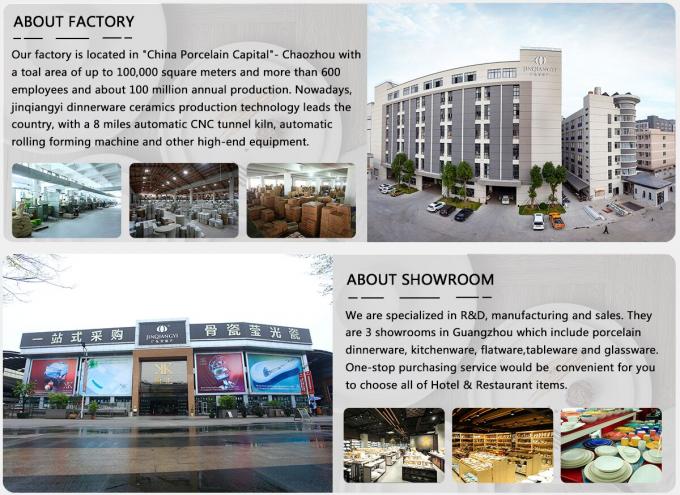 ABOUT FACTORY

Our factory is located in "China Porcelain Capital"- Chaozhou with a toal area of up to 100,000 square meters and more than 600 employees and about 100 million annual production. Nowadays, jinqiangyi dinnerware ceramics production technology leads the country, with a 8 miles automatic CNC tunnel kiln, automatic rolling forming machine and other high-end equipment.

JINQIANGYI

一站式采购 JINQIANGYI 骨瓷莹光瓷

ABOUT SHOWROOM

We are specialized in R&D, manufacturing and sales. They are 3 showrooms in Guangzhou which include porcelain dinnerware, kitchenware, flatware,tableware and glassware. One-stop purchasing service would be convenient for you to choose all of Hotel & Restaurant items.